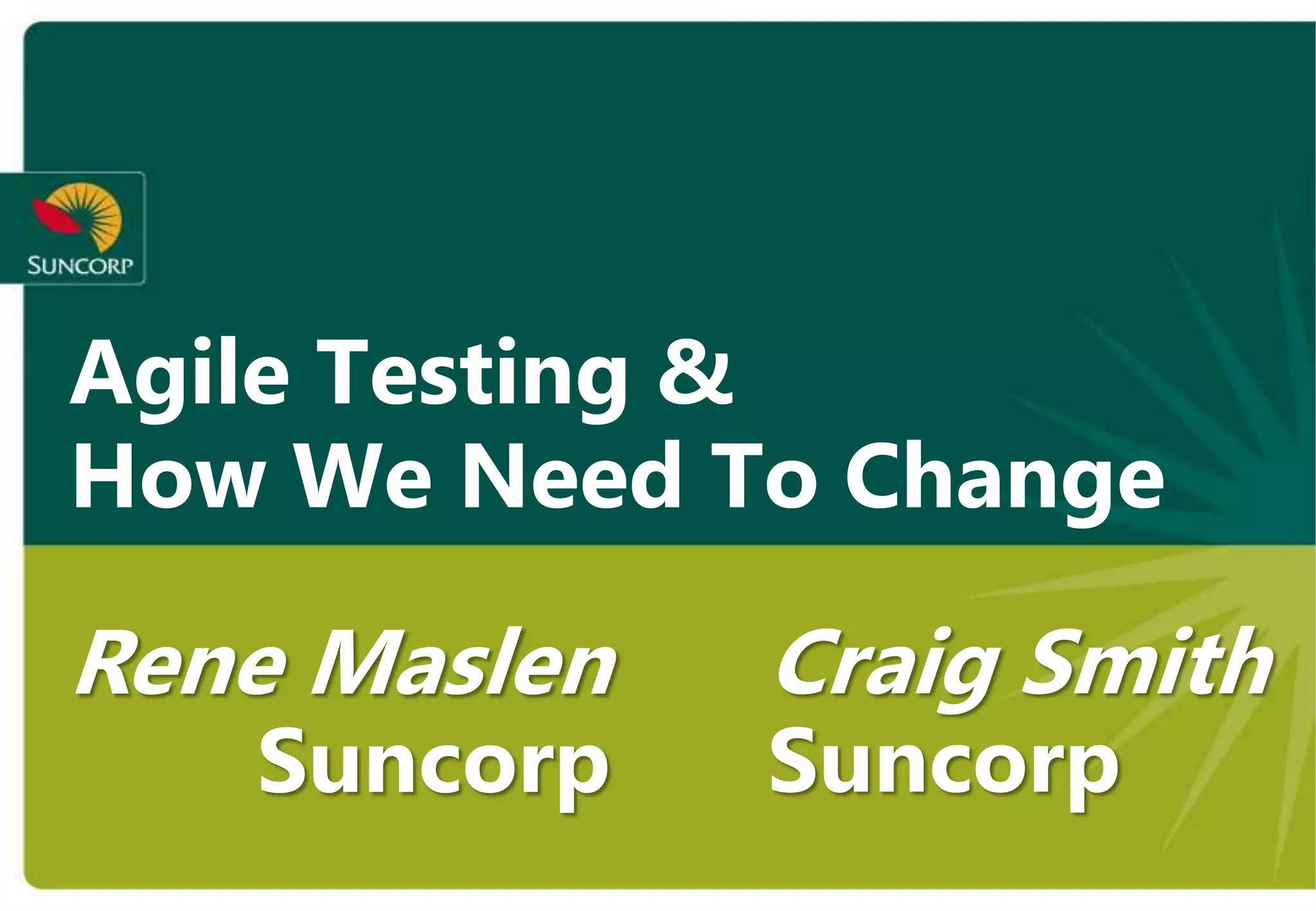 SUNCORP

Agile Testing & How We Need To Change

Rene Maslen
Suncorp

Craig Smith
Suncorp